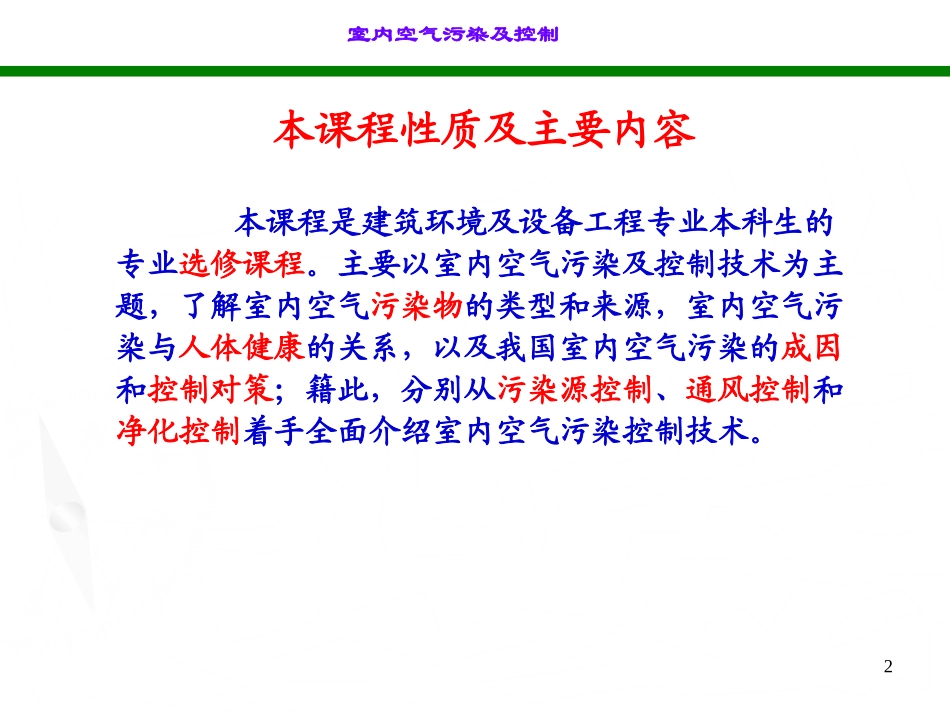 室内空气污染及控制

本课程性质及主要内容

本课程是建筑环境及设备工程专业本科生的专业选修课程。主要以室内空气污染及控制技术为主题，了解室内空气污染物的类型和来源，室内空气污染与人体健康的关系，以及我国室内空气污染的成因和控制对策；籍此，分别从污染源控制、通风控制和净化控制着手全面介绍室内空气污染控制技术。

2